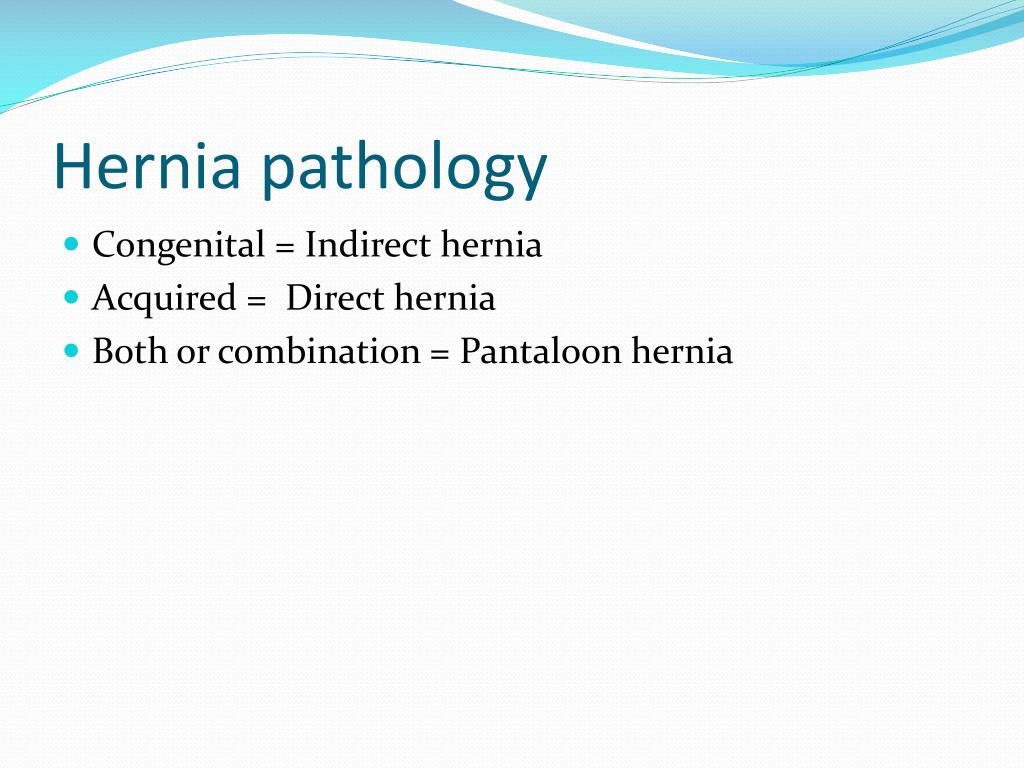 Hernia pathology

- Congenital = Indirect hernia
- Acquired = Direct hernia
- Both or combination = Pantaloon hernia